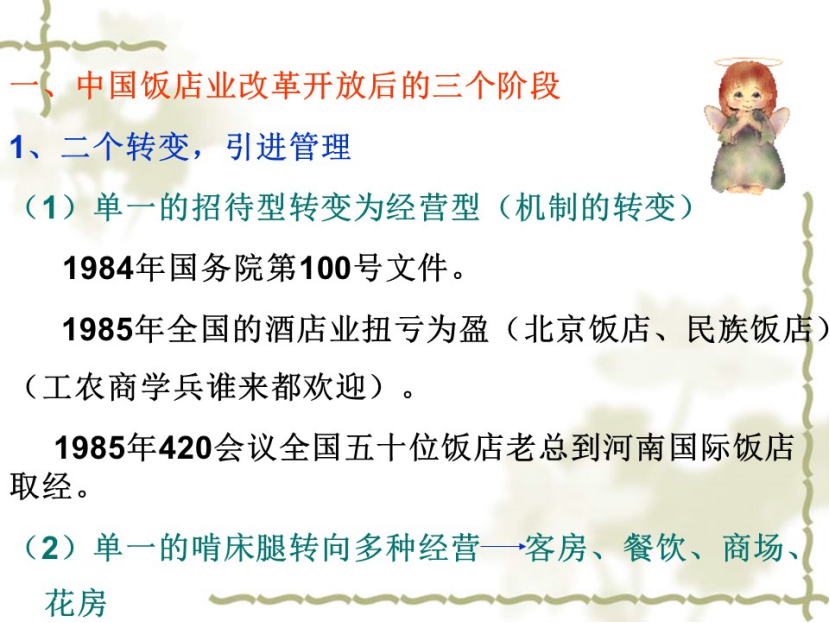 一、中国饭店业改革开放后的三个阶段

1、二个转变，引进管理

（1）单一的招待型转变为经营型（机制的转变）

1984年国务院第100号文件。

1985年全国的酒店业扭亏为盈（北京饭店、民族饭店）（工农商学兵谁来都欢迎）。

1985年420会议全国五十位饭店老总到河南国际饭店取经。

（2）单一的啃床腿转向多种经营→客房、餐饮、商场、花房